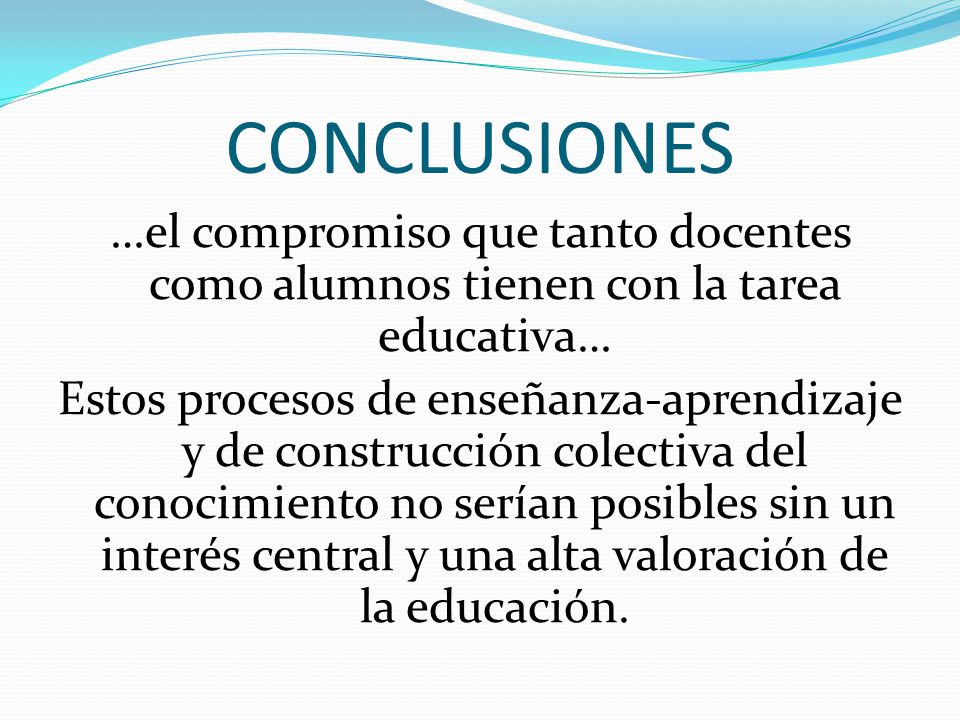 CONCLUSIONES

…el compromiso que tanto docentes como alumnos tienen con la tarea educativa…

Estos procesos de enseñanza-aprendizaje y de construcción colectiva del conocimiento no serían posibles sin un interés central y una alta valoración de la educación.